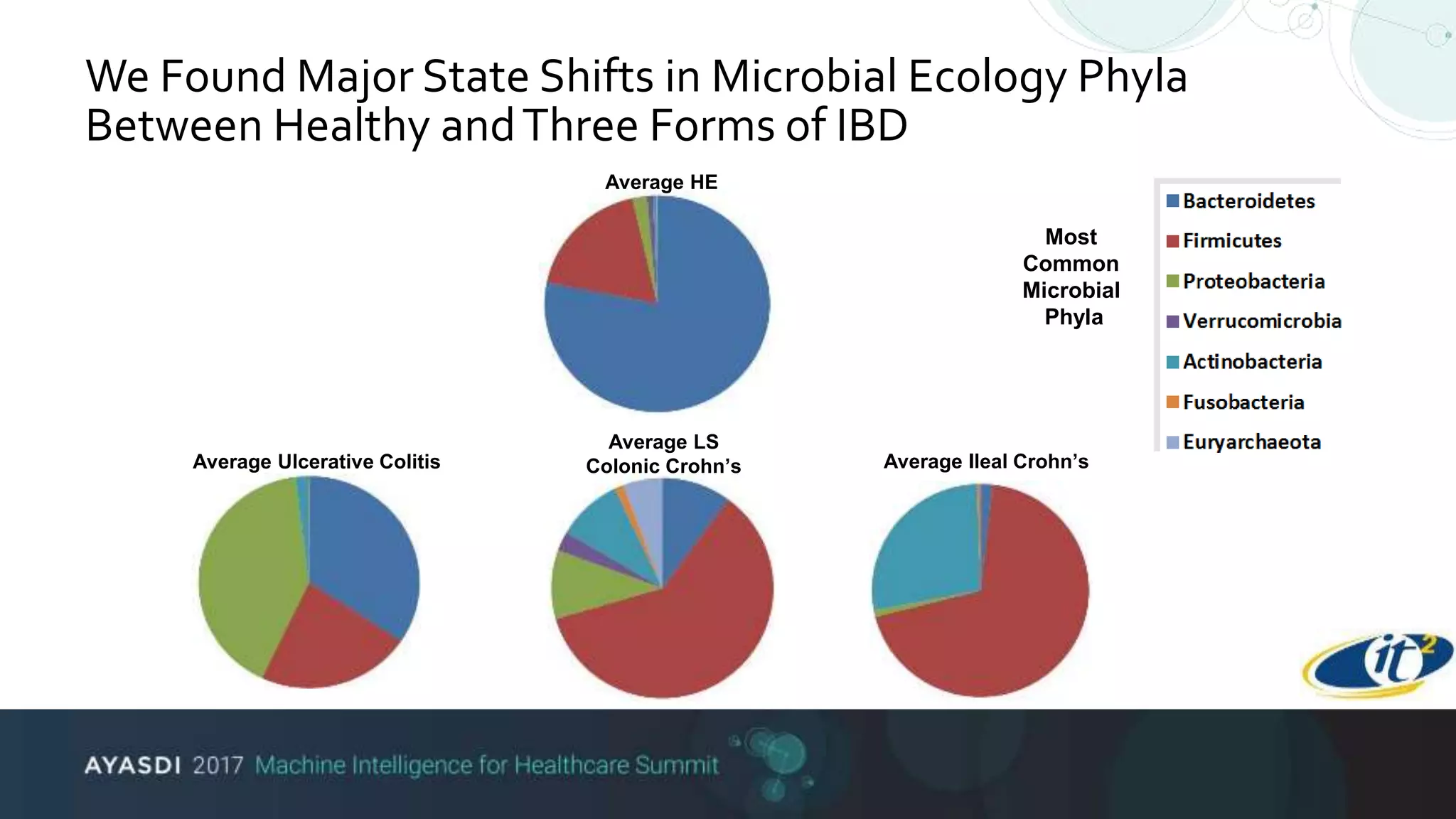 We Found Major State Shifts in Microbial Ecology Phyla Between Healthy and Three Forms of IBD

Average HE

Most Common Microbial Phyla

Bacteroidetes
Firmicutes
Proteobacteria
Verrucomicrobia
Actinobacteria
Fusobacteria
Euryarchaeota

Average Ulcerative Colitis

Average LS Colonic Crohn's

Average Ileal Crohn's

it$^2$

AYASDI 2017 Machine Intelligence for Healthcare Summit